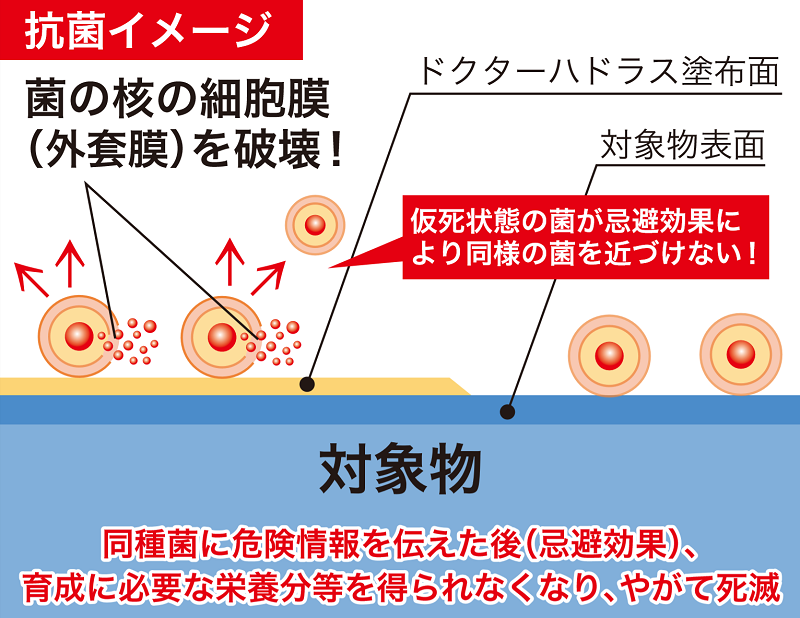 抗菌イメージ

菌の核の細胞膜（外套膜）を破壊！

ドクターハドラス塗布面

対象物表面

仮死状態の菌が忌避効果により同様の菌を近づけない！

対象物

同種菌に危険情報を伝えた後（忌避効果）、育成に必要な栄養分等を得られなくなり、やがて死滅